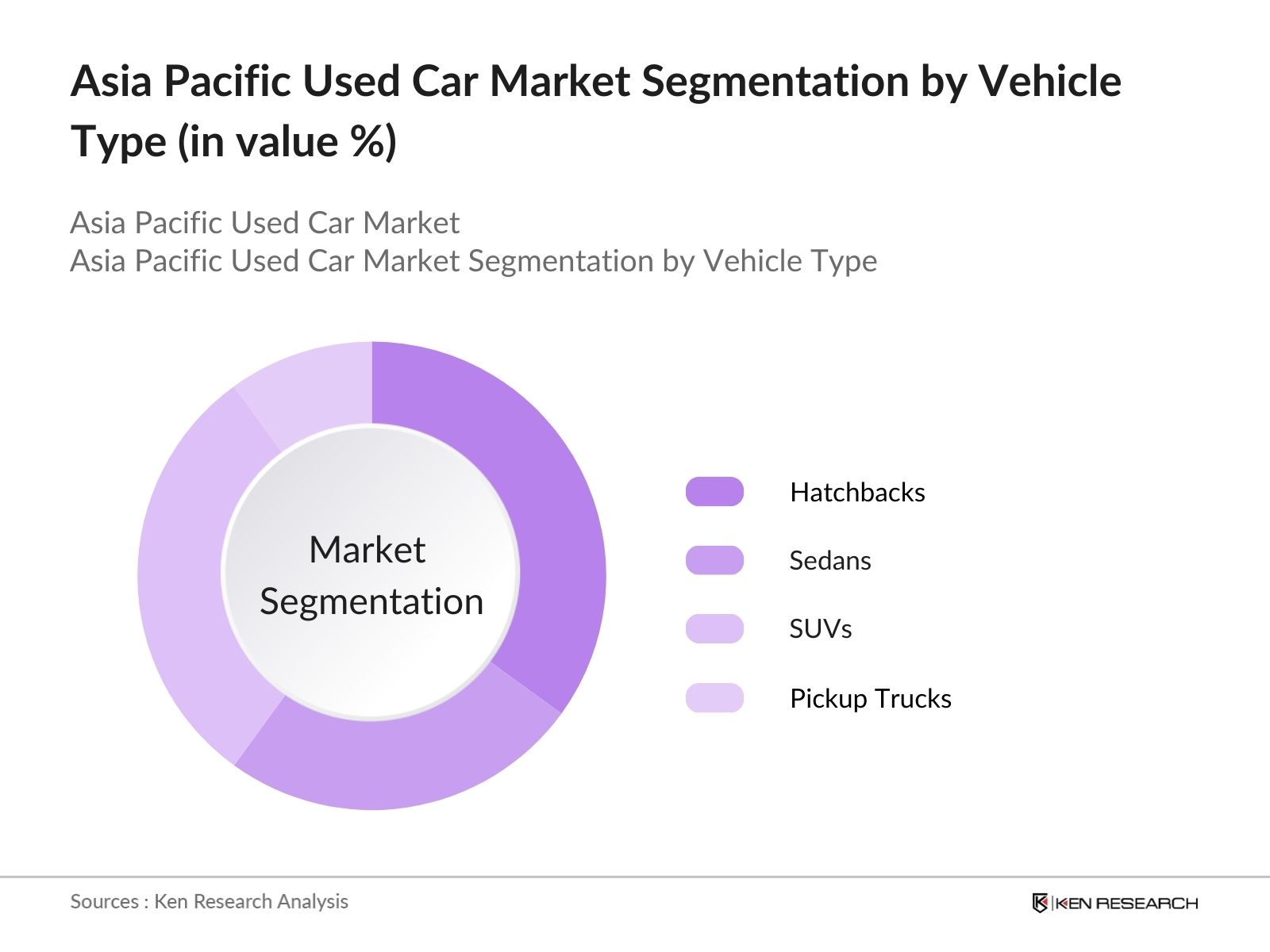 Asia Pacific Used Car Market Segmentation by Vehicle Type (in value %)

Asia Pacific Used Car Market
Asia Pacific Used Car Market Segmentation by Vehicle Type

Market Segmentation

Hatchbacks

Sedans

SUVs

Pickup Trucks

Sources : Ken Research Analysis

KEN RESEARCH